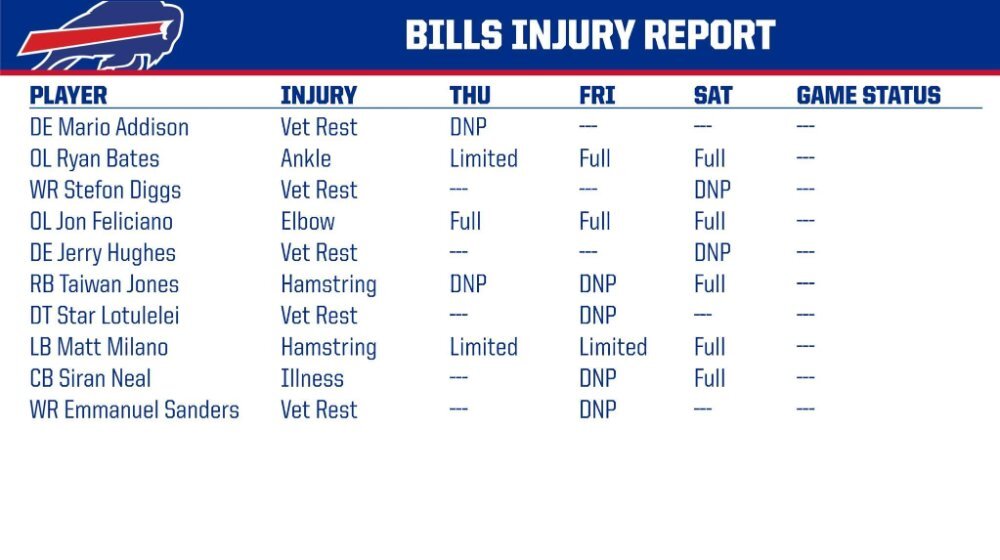 BILLS INJURY REPORT

| PLAYER | INJURY | THU | FRI | SAT | GAME STATUS |
|---|---|---|---|---|---|
| DE Mario Addison | Vet Rest | DNP | --- | --- | --- |
| OL Ryan Bates | Ankle | Limited | Full | Full | --- |
| WR Stefon Diggs | Vet Rest | --- | --- | DNP | --- |
| OL Jon Feliciano | Elbow | Full | Full | Full | --- |
| DE Jerry Hughes | Vet Rest | --- | --- | DNP | --- |
| RB Taiwan Jones | Hamstring | DNP | DNP | Full | --- |
| DT Star Lotulelei | Vet Rest | --- | DNP | --- | --- |
| LB Matt Milano | Hamstring | Limited | Limited | Full | --- |
| CB Siran Neal | Illness | --- | DNP | Full | --- |
| WR Emmanuel Sanders | Vet Rest | --- | DNP | --- | --- |